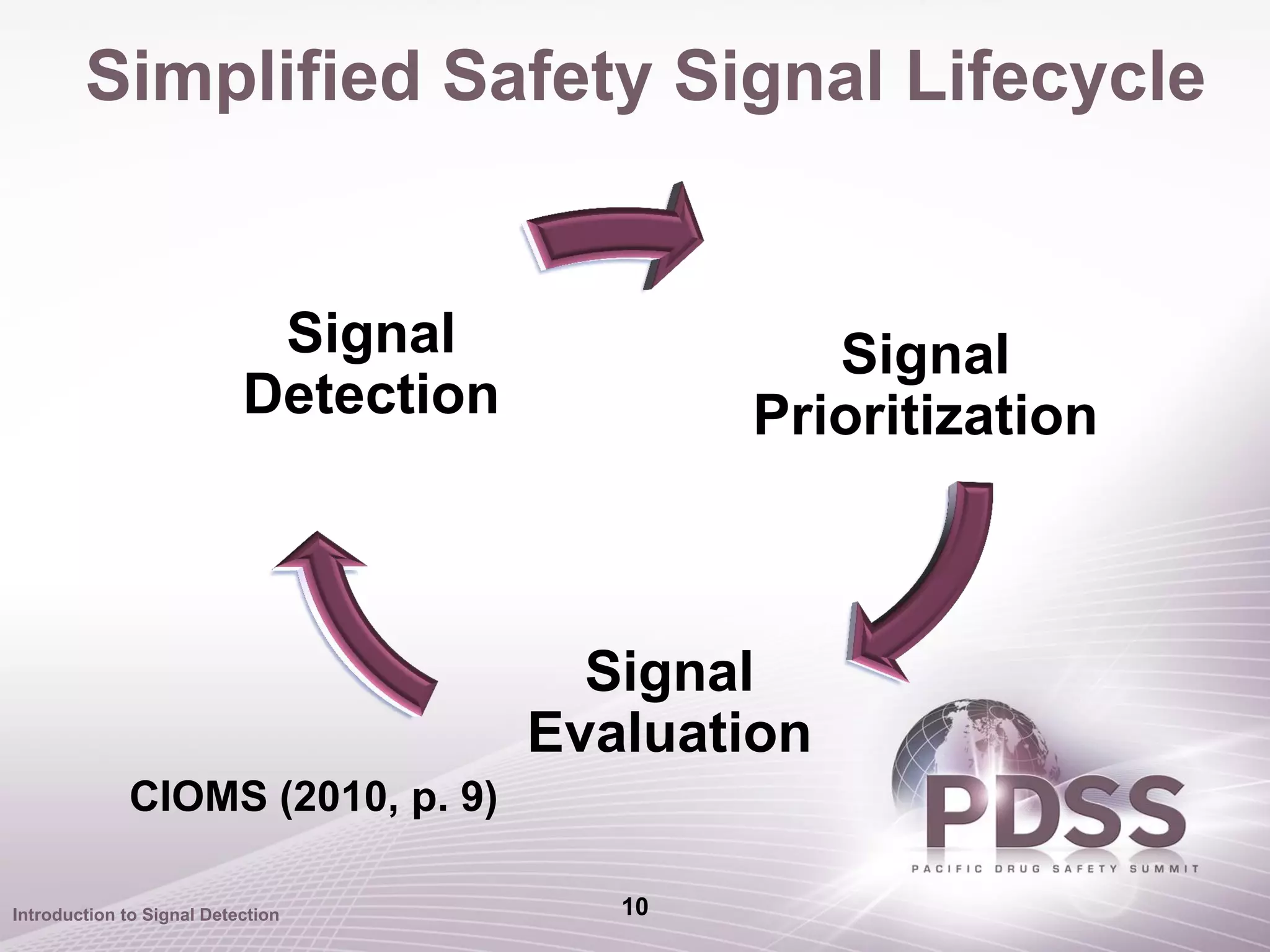 Simplified Safety Signal Lifecycle

Signal Detection

Signal Prioritization

Signal Evaluation

CIOMS (2010, p. 9)

PDSS

PACIFIC DRUG SAFETY SUMMIT

Introduction to Signal Detection

10